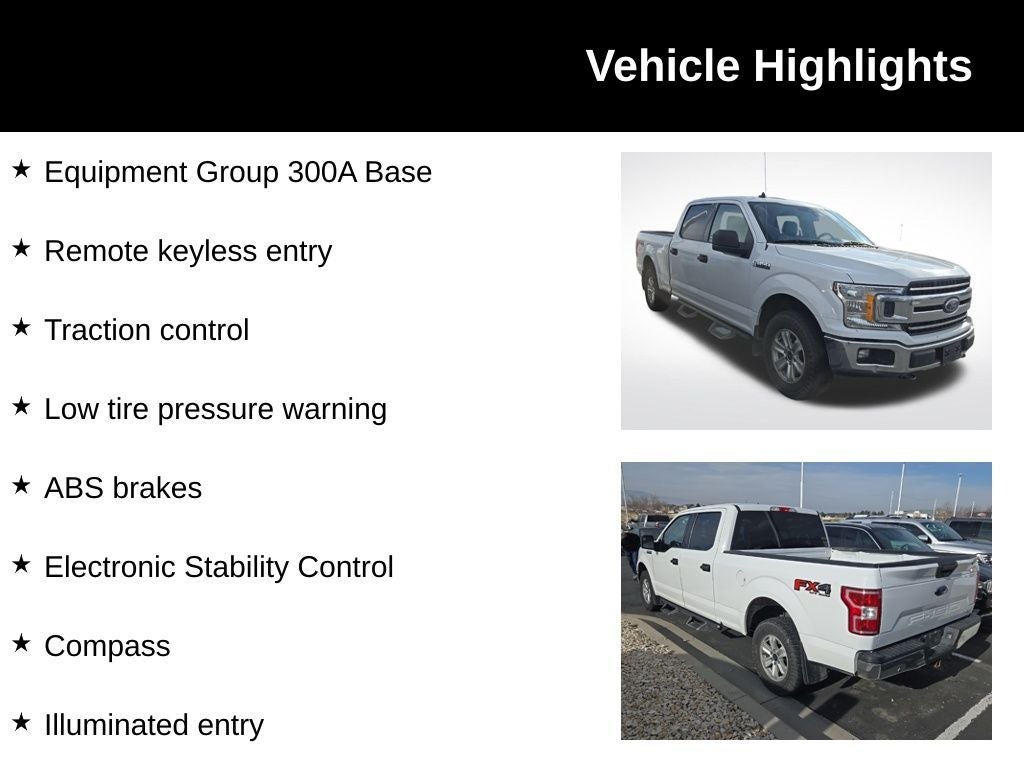 Vehicle Highlights

★ Equipment Group 300A Base

★ Remote keyless entry

★ Traction control

★ Low tire pressure warning

★ ABS brakes

★ Electronic Stability Control

★ Compass

★ Illuminated entry

FX4